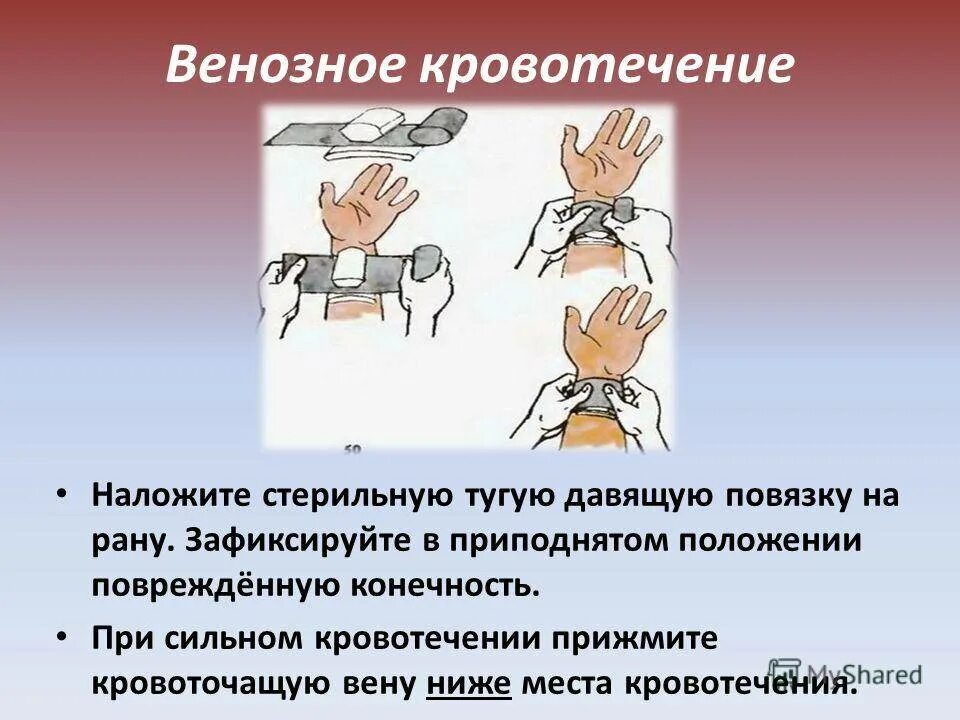 Венозное кровотечение

50

• Наложите стерильную тугую давящую повязку на рану. Зафиксируйте в приподнятом положении повреждённую конечность.

• При сильном кровотечении прижмите кровоточащую вену ниже места кровотечения.

MyShared